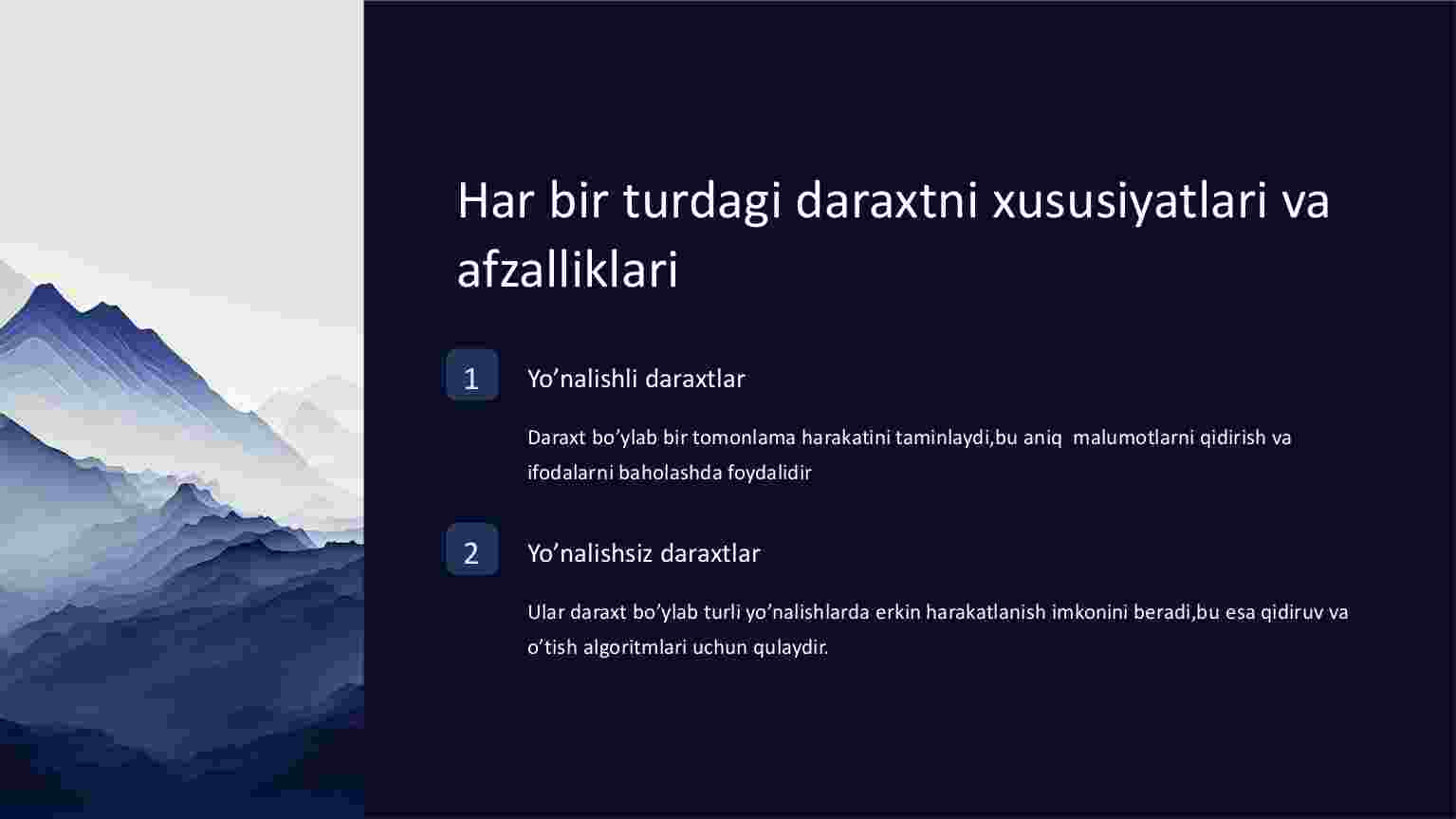 Har bir turdagi daraxtni xususiyatlari va afzalliklari

1

Yo’nalishli daraxtlar

Daraxt bo’ylab bir tomonlama harakatini taminlaydi,bu aniq  malumotlarni qidirish va ifodalarni baholashda foydalidir

2

Yo’nalishsiz daraxtlar

Ular daraxt bo’ylab turli yo’nalishlarda erkin harakatlanish imkonini beradi,bu esa qidiruv va o’tish algoritmlari uchun qulaydir.